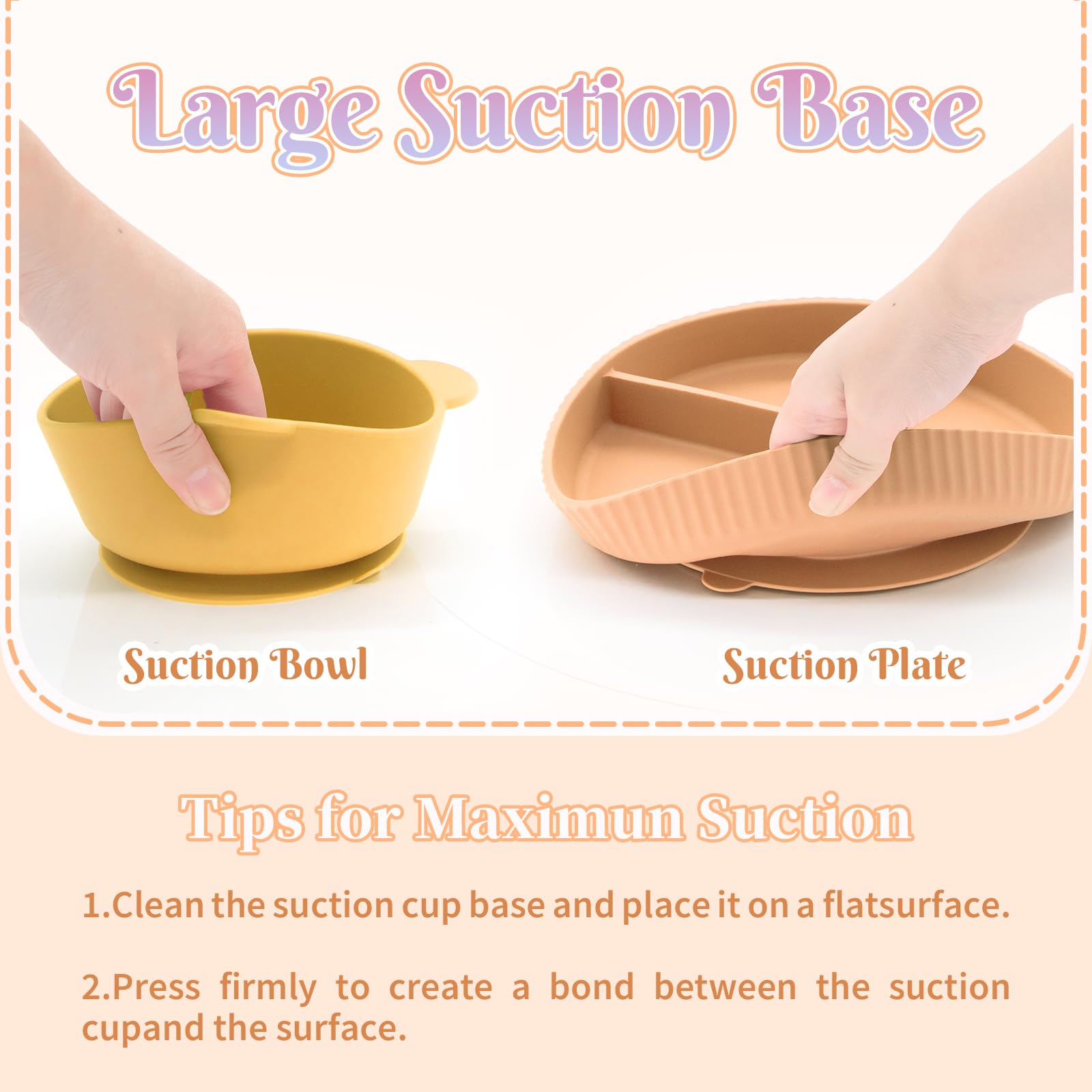 Large Suction Base

Suction Bowl

Suction Plate

Tips for Maximun Suction

1.Clean the suction cup base and place it on a flatsurface.

2.Press firmly to create a bond between the suction cupand the surface.